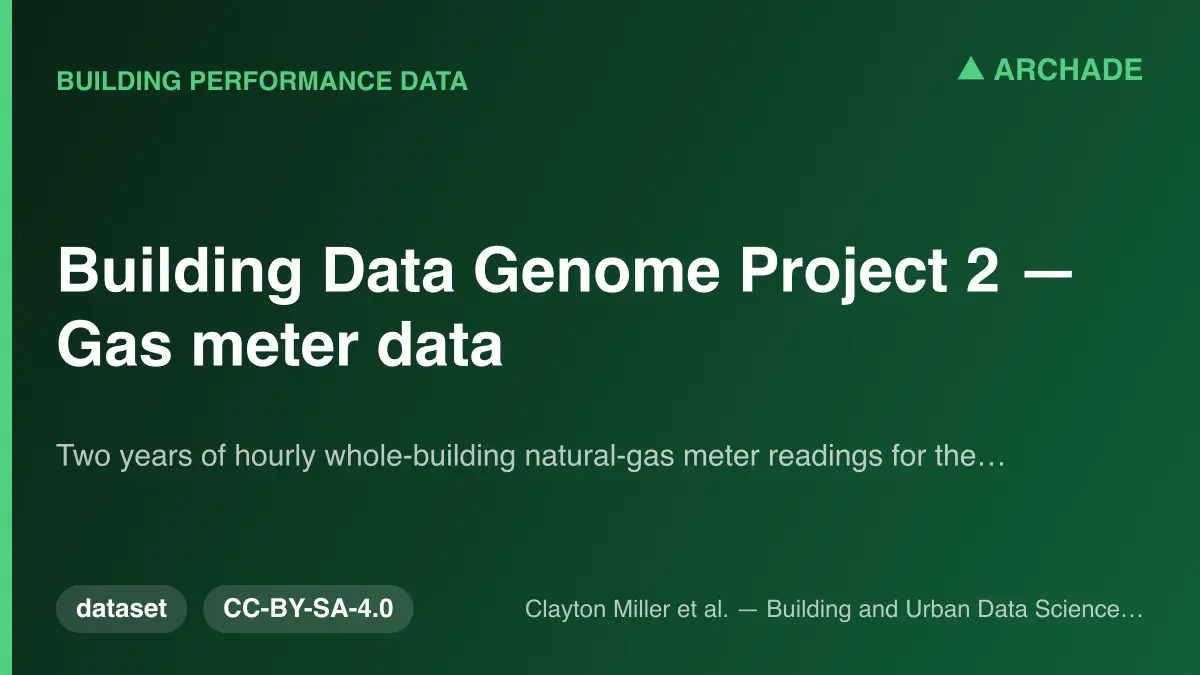 BUILDING PERFORMANCE DATA

ARCHADE

Building Data Genome Project 2 — Gas meter data

Two years of hourly whole-building natural-gas meter readings for the…

dataset

CC-BY-SA-4.0

Clayton Miller et al. — Building and Urban Data Science…